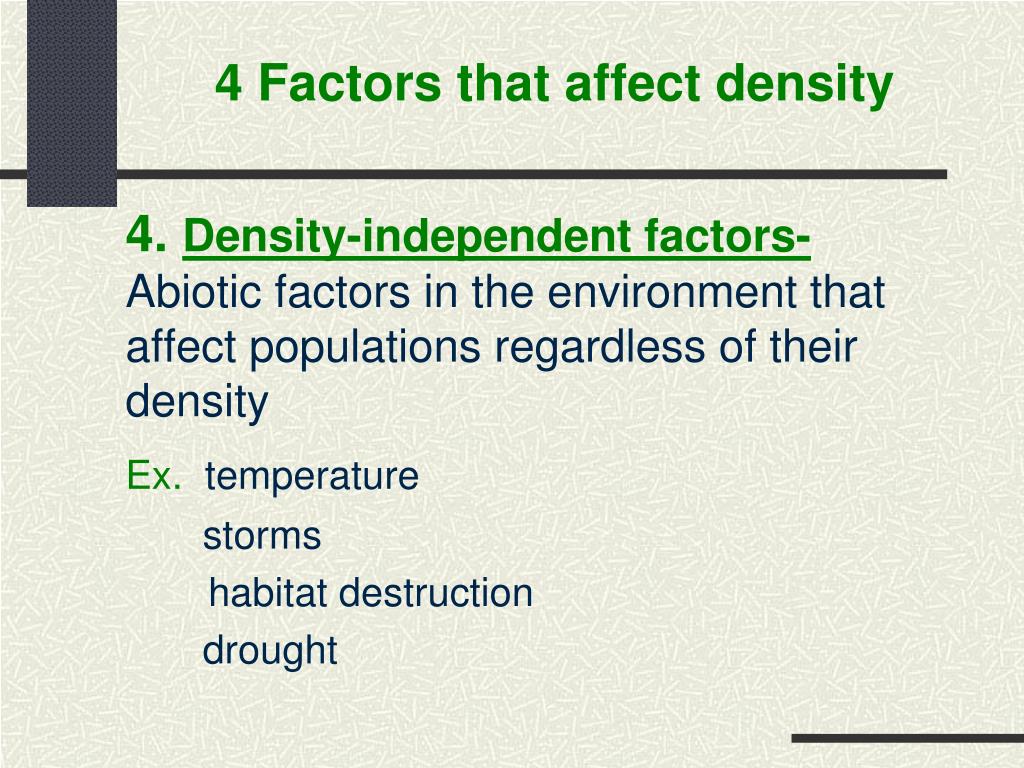 4 Factors that affect density

4. Density-independent factors- Abiotic factors in the environment that affect populations regardless of their density

Ex. temperature

storms

habitat destruction

drought